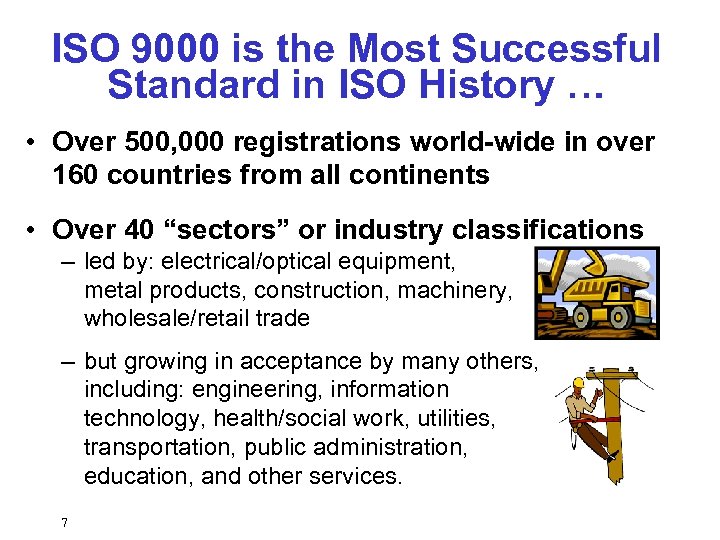 ISO 9000 is the Most Successful Standard in ISO History …

• Over 500,000 registrations world-wide in over 160 countries from all continents

• Over 40 “sectors” or industry classifications

– led by: electrical/optical equipment, metal products, construction, machinery, wholesale/retail trade

– but growing in acceptance by many others, including: engineering, information technology, health/social work, utilities, transportation, public administration, education, and other services.

7